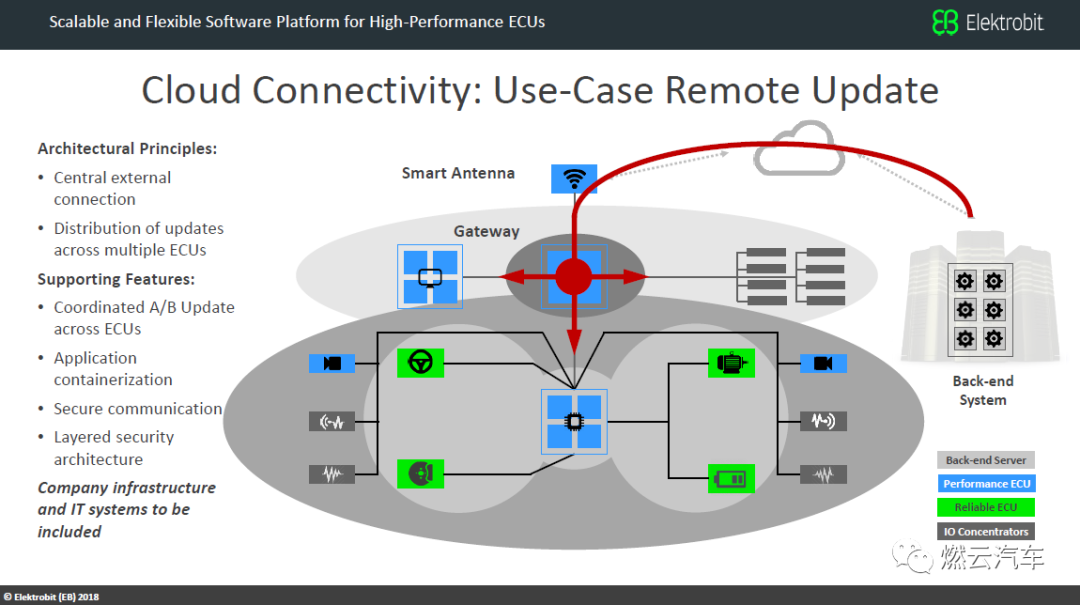 Scalable and Flexible Software Platform for High-Performance ECUs

Elektrobit

Cloud Connectivity: Use-Case Remote Update

Architectural Principles:
• Central external connection
• Distribution of updates across multiple ECUs

Supporting Features:
• Coordinated A/B Update across ECUs
• Application containerization
• Secure communication
• Layered security architecture

Company infrastructure and IT systems to be included

Smart Antenna

Gateway

Back-end System

Back-end Server
Performance ECU
Reliable ECU
IO Concentrators

燃云汽车

© Elektrobit (EB) 2018